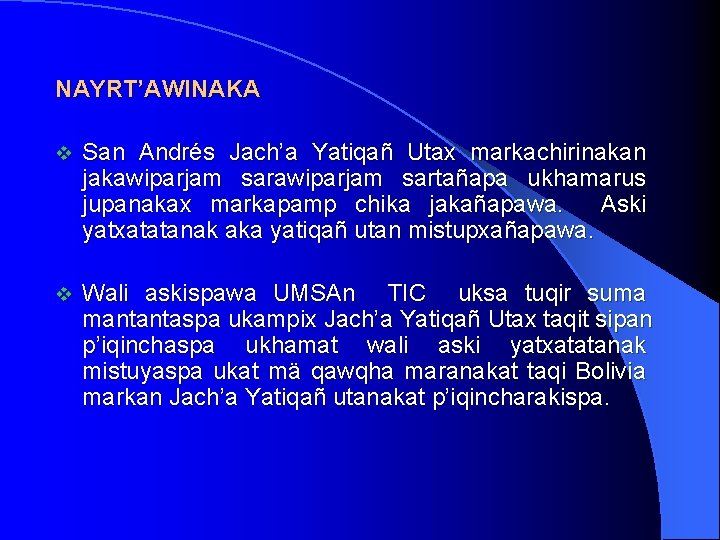 NAYRT'AWINAKA

❖ San Andrés Jach'a Yatiqañ Utax markachirinakan jakawiparjam sarawiparjam sartañapa ukhamarus jupanakax markapamp chika jakañapawa. Aski yatxatatanak aka yatiqañ utan mistupxañapawa.

❖ Wali askispawa UMSAn TIC uksa tuqir suma mantantaspa ukampix Jach'a Yatiqañ Utax taqit sipan p'iqinchaspa ukhamat wali aski yatxatatanak mistuyaspa ukat mä qawqha maranakat taqi Bolivia markan Jach'a Yatiqañ utanakat p'iqincharakispa.